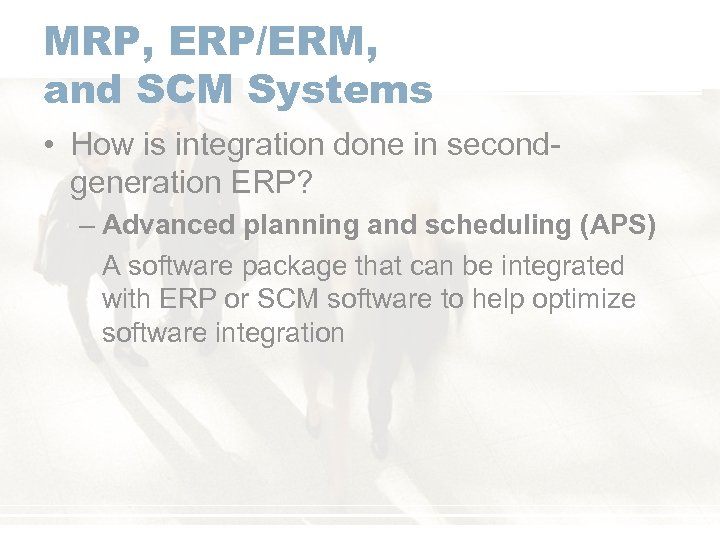 MRP, ERP/ERM, and SCM Systems

• How is integration done in second-generation ERP?

– Advanced planning and scheduling (APS)

A software package that can be integrated with ERP or SCM software to help optimize software integration